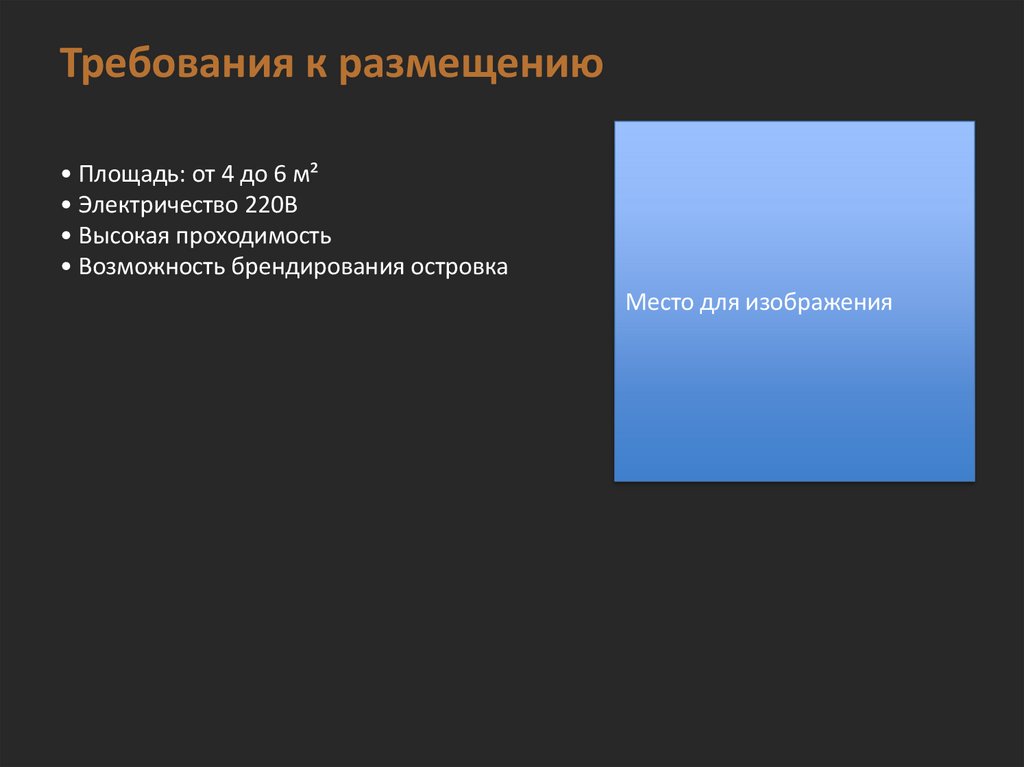 Требования к размещению

• Площадь: от 4 до 6 м²
• Электричество 220В
• Высокая проходимость
• Возможность брендирования островка

Место для изображения